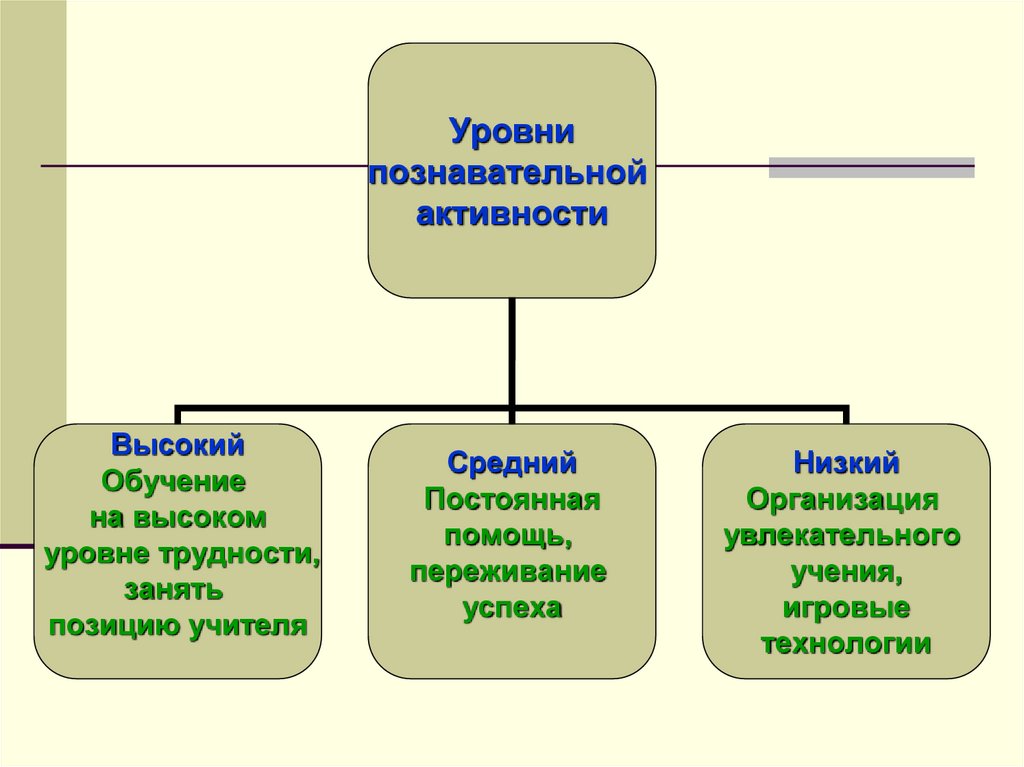 Уровни познавательной активности

Высокий
Обучение на высоком уровне трудности, занять позицию учителя

Средний
Постоянная помощь, переживание успеха

Низкий
Организация увлекательного учения, игровые технологии